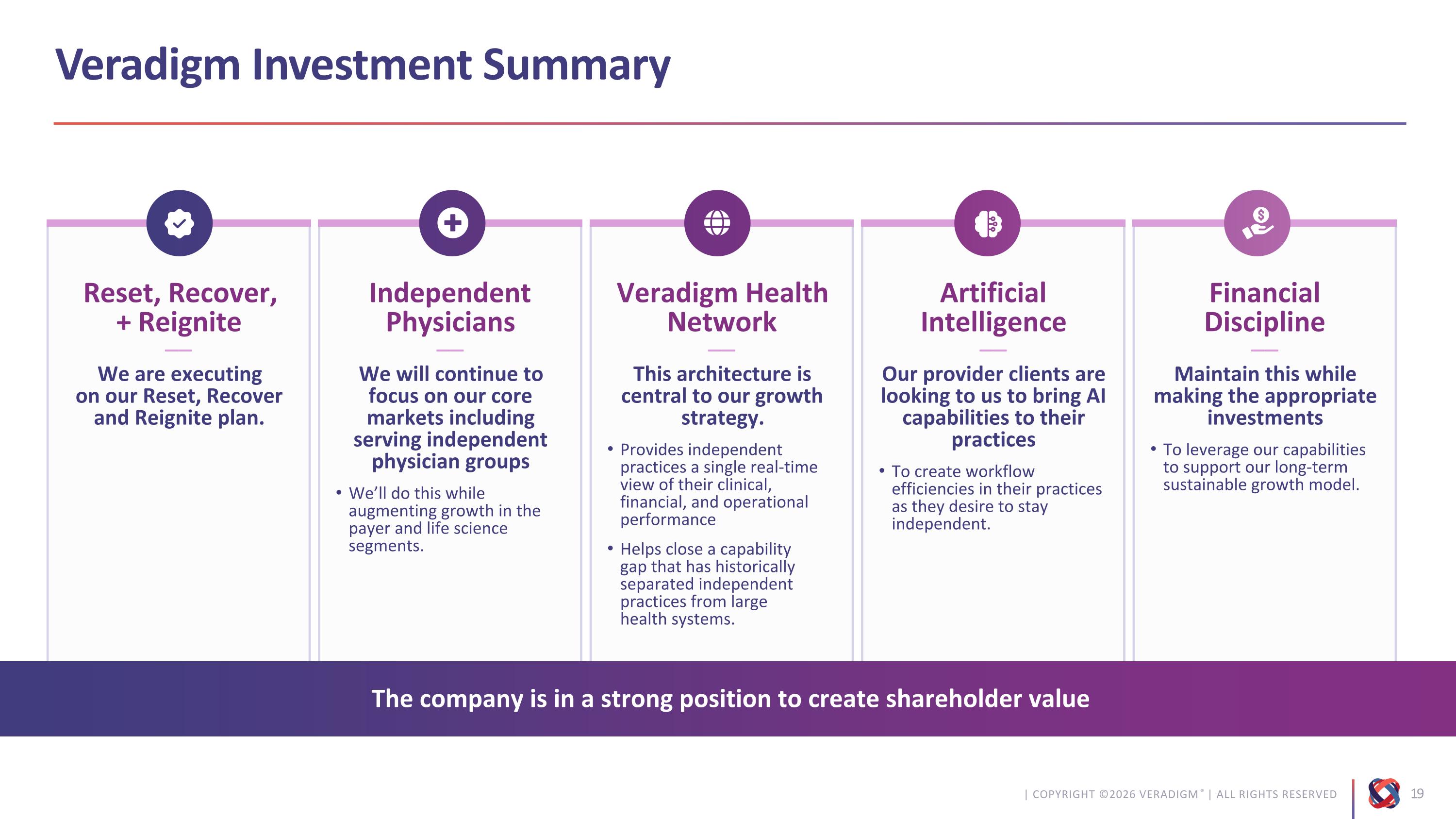 Veradigm Investment Summary

Reset, Recover, + Reignite

We are executing on our Reset, Recover and Reignite plan.

Independent Physicians

We will continue to focus on our core markets including serving independent physician groups

• We'll do this while augmenting growth in the payer and life science segments.

Veradigm Health Network

This architecture is central to our growth strategy.

• Provides independent practices a single real-time view of their clinical, financial, and operational performance

• Helps close a capability gap that has historically separated independent practices from large health systems.

Artificial Intelligence

Our provider clients are looking to us to bring AI capabilities to their practices

• To create workflow efficiencies in their practices as they desire to stay independent.

Financial Discipline

Maintain this while making the appropriate investments

• To leverage our capabilities to support our long-term sustainable growth model.

The company is in a strong position to create shareholder value

| COPYRIGHT ©2026 VERADIGM® | ALL RIGHTS RESERVED

19